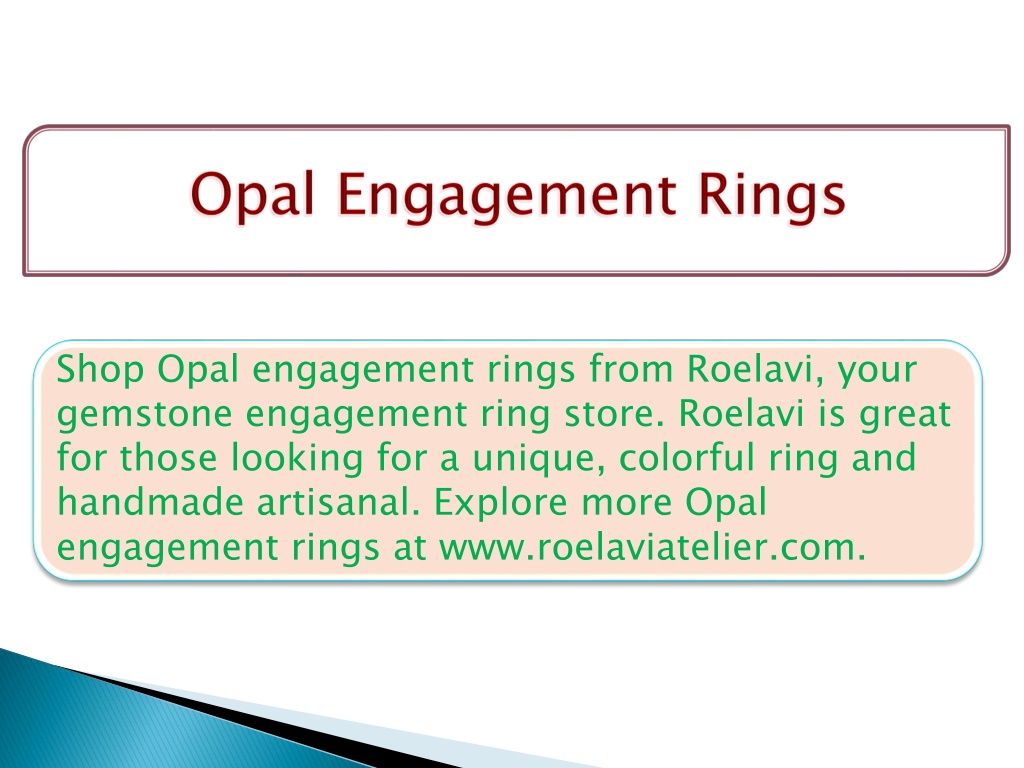 Opal Engagement Rings

Shop Opal engagement rings from Roelavi, your gemstone engagement ring store. Roelavi is great for those looking for a unique, colorful ring and handmade artisanal. Explore more Opal engagement rings at www.roelaviatelier.com.